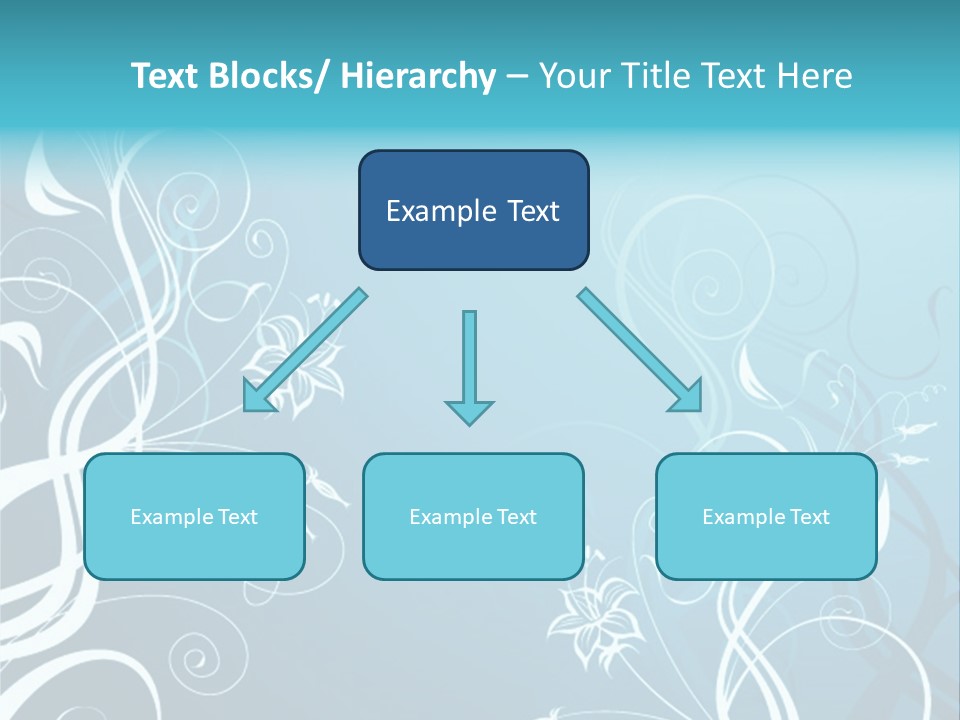 Text Blocks/ Hierarchy – Your Title Text Here

Example Text

Example Text

Example Text

Example Text